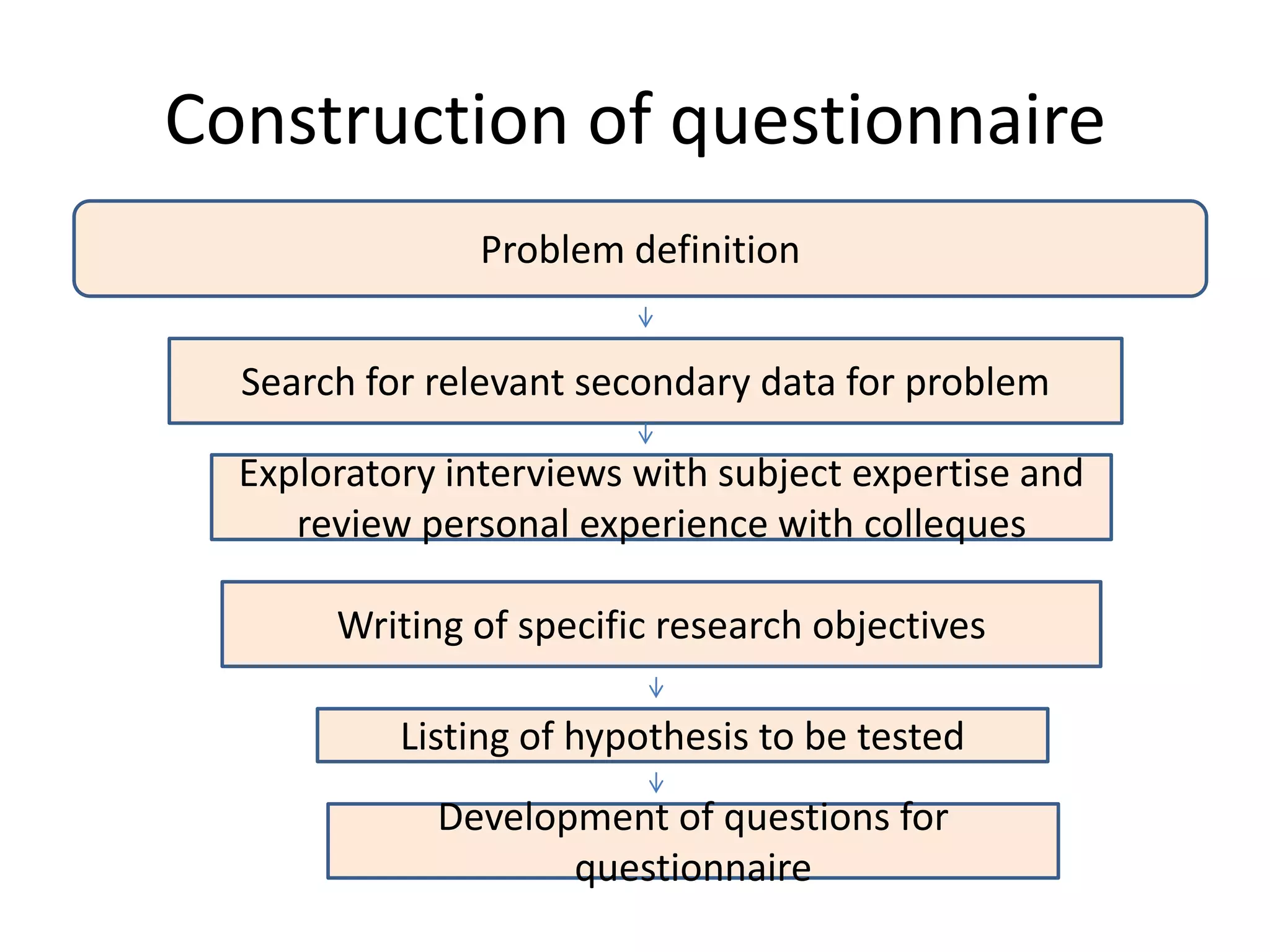 Construction of questionnaire

Problem definition

Search for relevant secondary data for problem

Exploratory interviews with subject expertise and review personal experience with colleques

Writing of specific research objectives

Listing of hypothesis to be tested

Development of questions for questionnaire